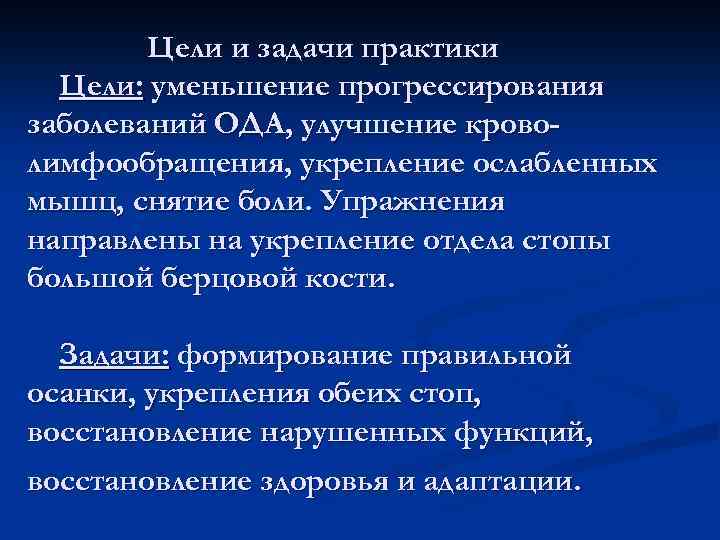 Цели и задачи практики

Цели: уменьшение прогрессирования заболеваний ОДА, улучшение крово-лимфообращения, укрепление ослабленных мышц, снятие боли. Упражнения направлены на укрепление отдела стопы большой берцовой кости.

Задачи: формирование правильной осанки, укрепления обеих стоп, восстановление нарушенных функций, восстановление здоровья и адаптации.